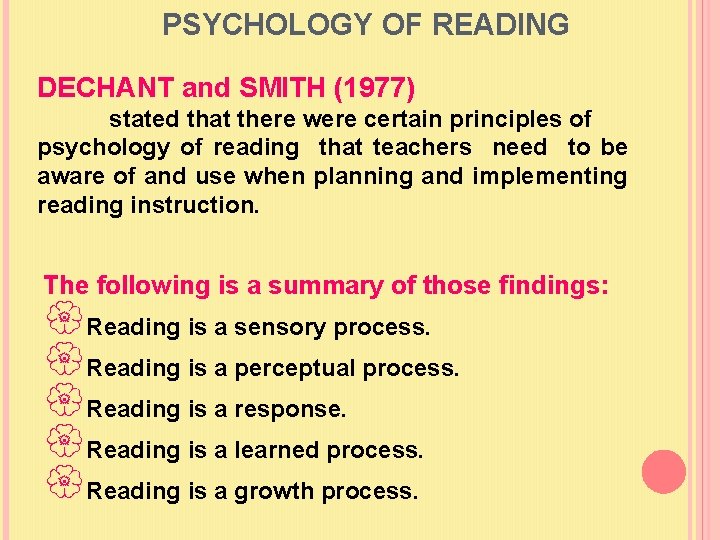 PSYCHOLOGY OF READING

DECHANT and SMITH (1977)

stated that there were certain principles of psychology of reading that teachers need to be aware of and use when planning and implementing reading instruction.

The following is a summary of those findings:

Reading is a sensory process.

Reading is a perceptual process.

Reading is a response.

Reading is a learned process.

Reading is a growth process.